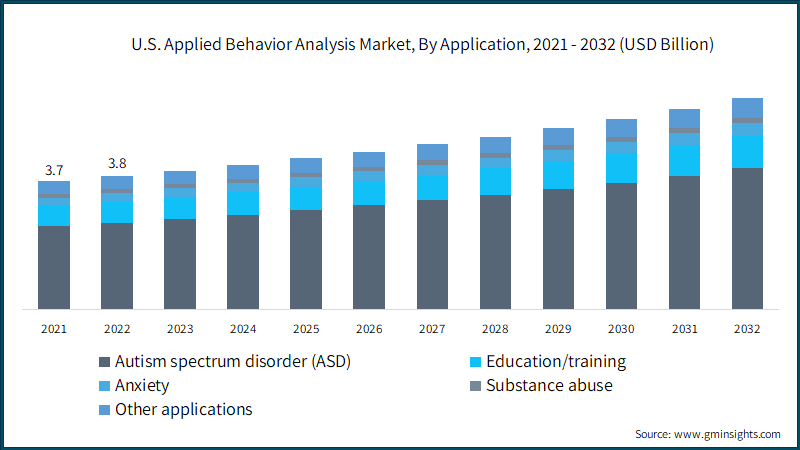 U.S. Applied Behavior Analysis Market, By Application, 2021 - 2032 (USD Billion)

3.7
3.8

2021 2022 2023 2024 2025 2026 2027 2028 2029 2030 2031 2032

Autism spectrum disorder (ASD)
Education/training
Anxiety
Substance abuse
Other applications

Source: www.gminsights.com